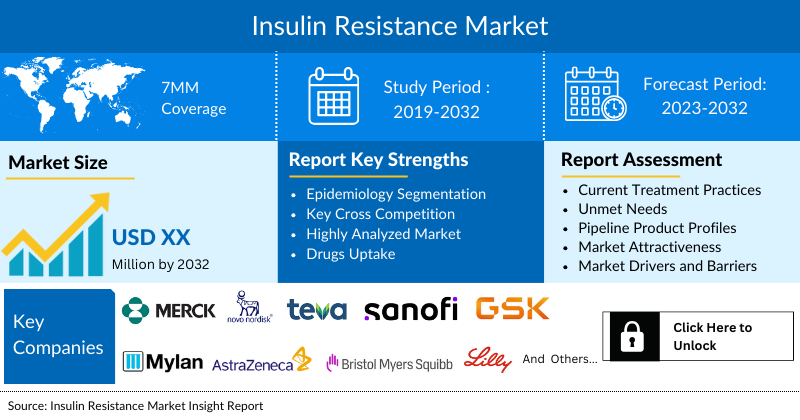 Insulin Resistance Market

7MM Coverage

Study Period : 2019-2032

Forecast Period: 2023-2032

Market Size

USD XX Million by 2032

Report Key Strengths

- Epidemiology Segmentation
- Key Cross Competition
- Highly Analyzed Market
- Drugs Uptake

Report Assessment

- Current Treatment Practices
- Unmet Needs
- Pipeline Product Profiles
- Market Attractiveness
- Market Drivers and Barriers

Key Companies

MERCK novo nordisk teva sanofi GSK

Mylan AstraZeneca Bristol Myers Squibb Lilly And Others...

Click Here to Unlock

Source: Insulin Resistance Market Insight Report